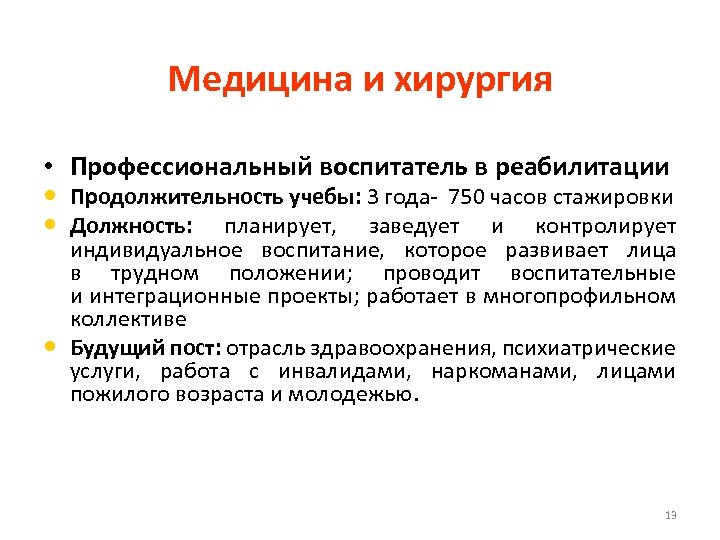 Медицина и хирургия

• Профессиональный воспитатель в реабилитации
• Продолжительность учебы: 3 года- 750 часов стажировки
• Должность: планирует, заведует и контролирует индивидуальное воспитание, которое развивает лица в трудном положении; проводит воспитательные и интеграционные проекты; работает в многопрофильном коллективе
• Будущий пост: отрасль здравоохранения, психиатрические услуги, работа с инвалидами, наркоманами, лицами пожилого возраста и молодежью.

13